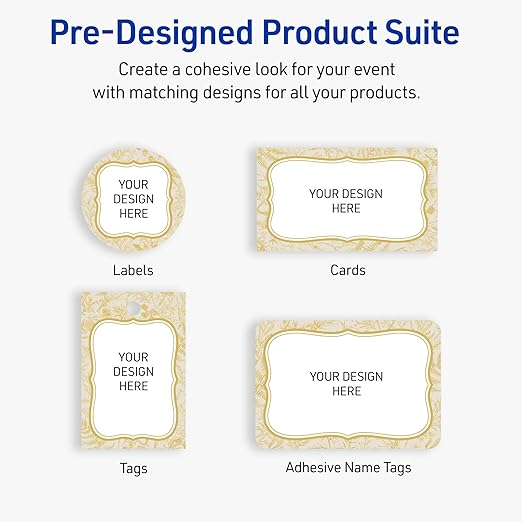 Pre-Designed Product Suite

Create a cohesive look for your event with matching designs for all your products.

YOUR DESIGN HERE

Labels

YOUR DESIGN HERE

Cards

YOUR DESIGN HERE

Tags

YOUR DESIGN HERE

Adhesive Name Tags